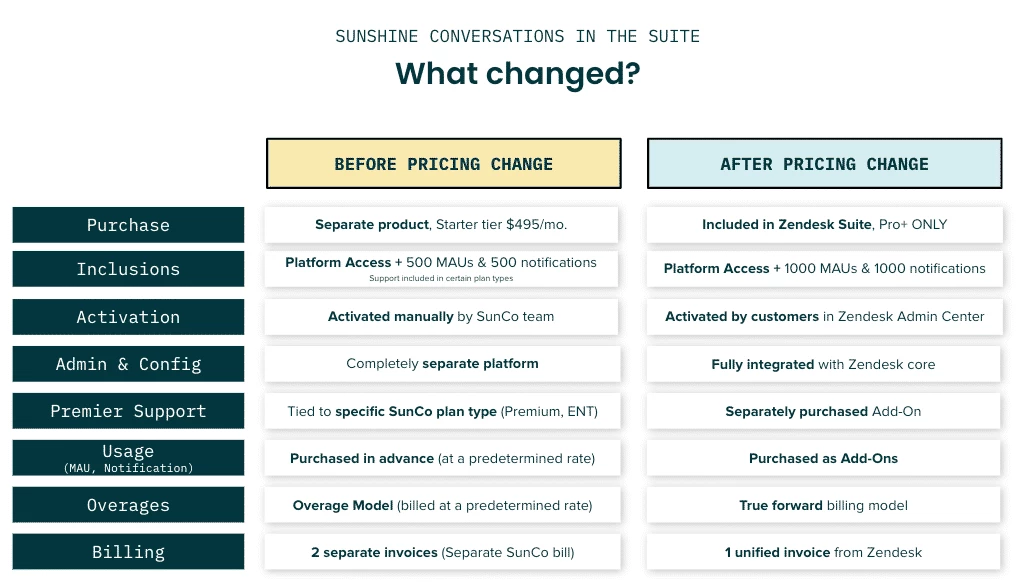 SUNSHINE CONVERSATIONS IN THE SUITE

What changed?

| | BEFORE PRICING CHANGE | AFTER PRICING CHANGE |
|---|---|---|
| Purchase | Separate product, Starter tier $495/mo. | Included in Zendesk Suite, Pro+ ONLY |
| Inclusions | Platform Access + 500 MAUs & 500 notifications Support included in certain plan types | Platform Access + 1000 MAUs & 1000 notifications |
| Activation | Activated manually by SunCo team | Activated by customers in Zendesk Admin Center |
| Admin & Config | Completely separate platform | Fully integrated with Zendesk core |
| Premier Support | Tied to specific SunCo plan type (Premium, ENT) | Separately purchased Add-On |
| Usage (MAU, Notification) | Purchased in advance (at a predetermined rate) | Purchased as Add-Ons |
| Overages | Overage Model (billed at a predetermined rate) | True forward billing model |
| Billing | 2 separate invoices (Separate SunCo bill) | 1 unified invoice from Zendesk |